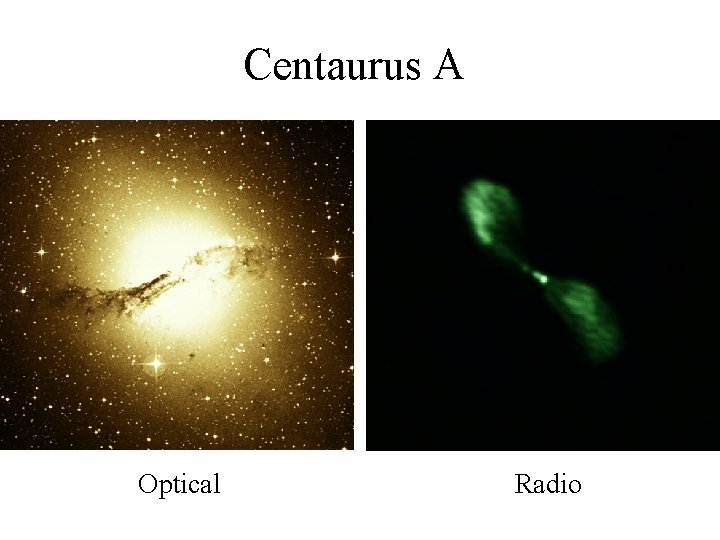 Centaurus A

Optical

Radio